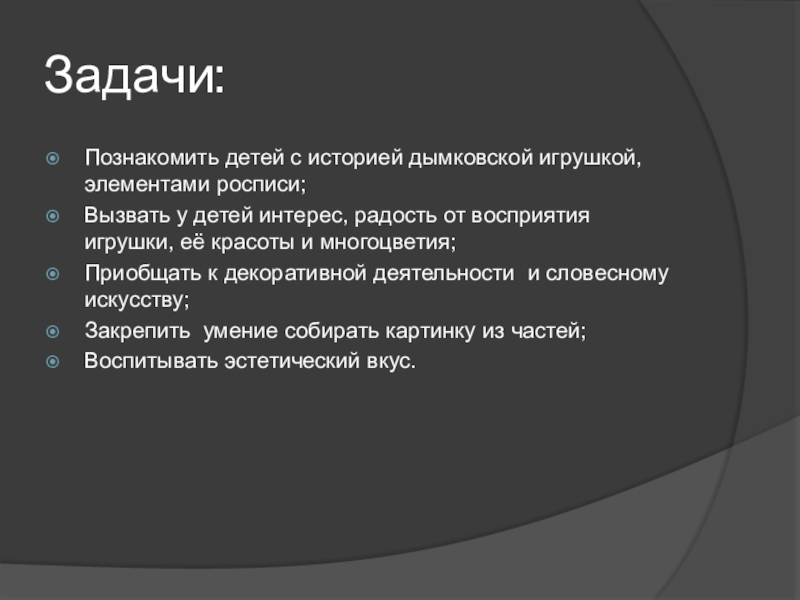 Задачи:

Познакомить детей с историей дымковской игрушкой, элементами росписи;

Вызвать у детей интерес, радость от восприятия игрушки, её красоты и многоцветия;

Приобщать к декоративной деятельности и словесному искусству;

Закрепить умение собирать картинку из частей;

Воспитывать эстетический вкус.